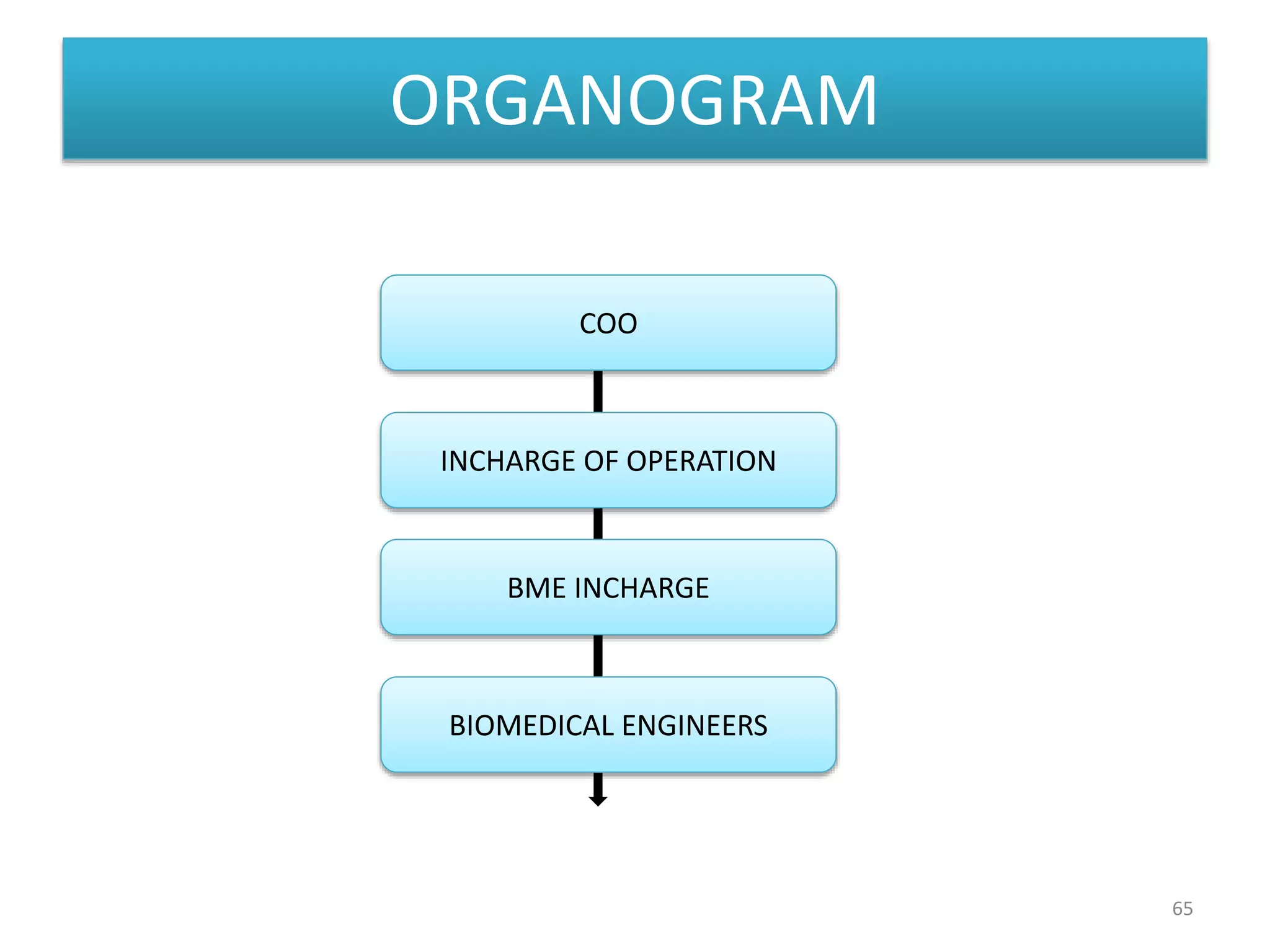 ORGANOGRAM

COO

INCHARGE OF OPERATION

BME INCHARGE

BIOMEDICAL ENGINEERS

65